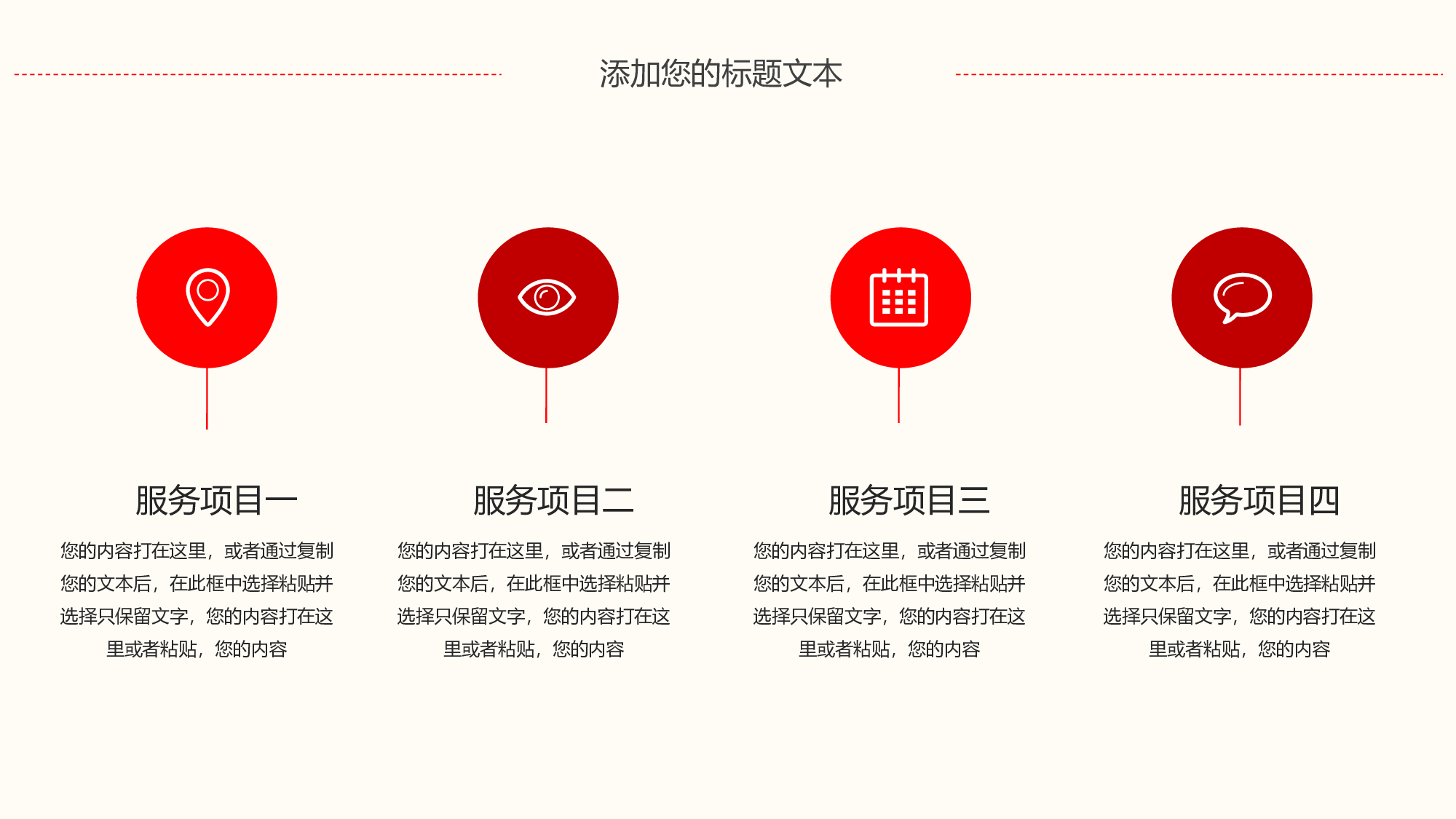 添加您的标题文本

服务项目一

您的内容打在这里，或者通过复制您的文本后，在此框中选择粘贴并选择只保留文字，您的内容打在这里或者粘贴，您的内容

服务项目二

您的内容打在这里，或者通过复制您的文本后，在此框中选择粘贴并选择只保留文字，您的内容打在这里或者粘贴，您的内容

服务项目三

您的内容打在这里，或者通过复制您的文本后，在此框中选择粘贴并选择只保留文字，您的内容打在这里或者粘贴，您的内容

服务项目四

您的内容打在这里，或者通过复制您的文本后，在此框中选择粘贴并选择只保留文字，您的内容打在这里或者粘贴，您的内容